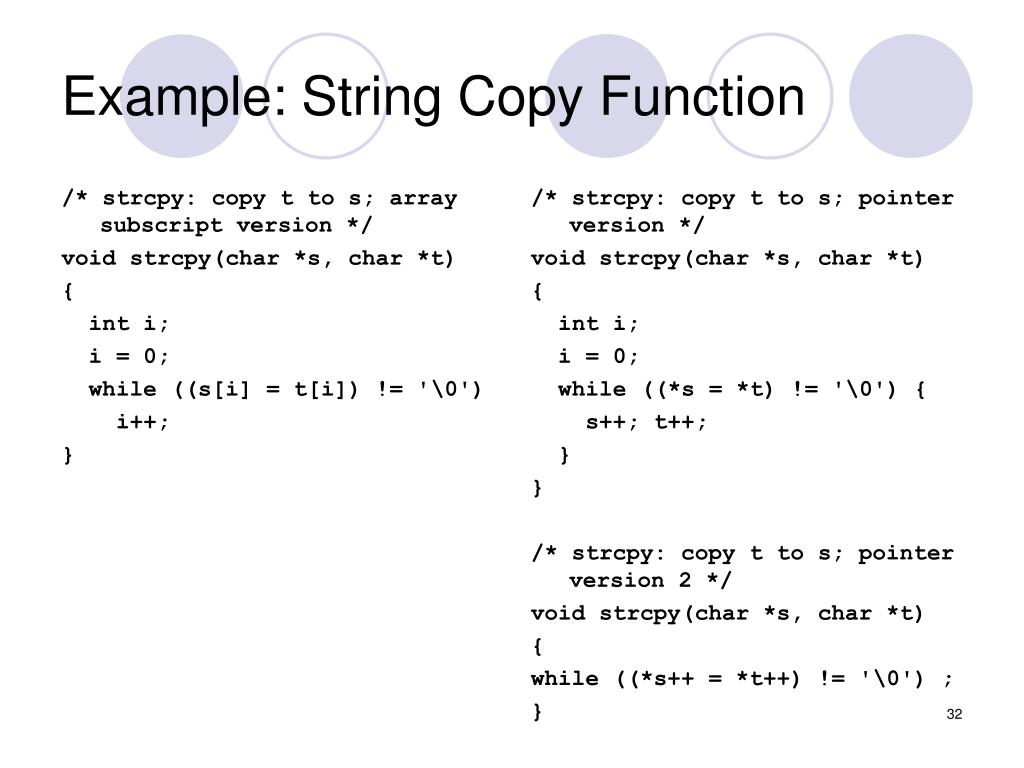 Example: String Copy Function

/* strcpy: copy t to s; array subscript version */
void strcpy(char *s, char *t)
{
  int i;
  i = 0;
  while ((s[i] = t[i]) != '\0')
    i++;
}

/* strcpy: copy t to s; pointer version */
void strcpy(char *s, char *t)
{
  int i;
  i = 0;
  while ((*s = *t) != '\0') {
    s++; t++;
  }
}

/* strcpy: copy t to s; pointer version 2 */
void strcpy(char *s, char *t)
{
while ((*s++ = *t++) != '\0') ;
}

32